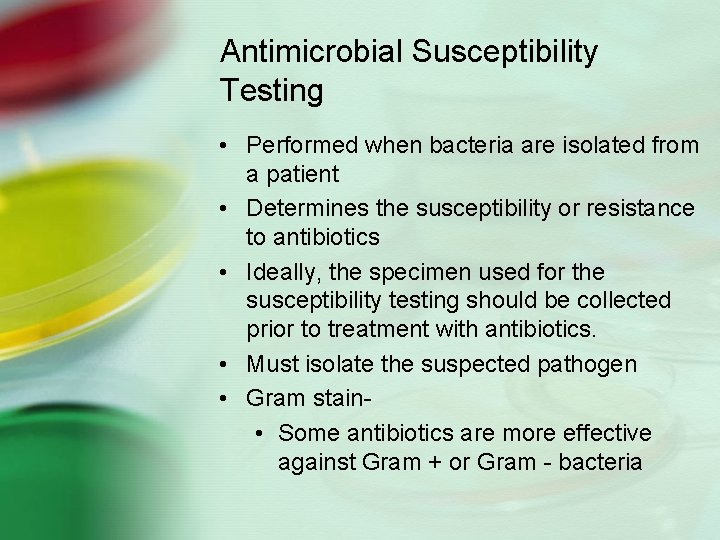 Antimicrobial Susceptibility Testing

• Performed when bacteria are isolated from a patient
• Determines the susceptibility or resistance to antibiotics
• Ideally, the specimen used for the susceptibility testing should be collected prior to treatment with antibiotics.
• Must isolate the suspected pathogen
• Gram stain-
  • Some antibiotics are more effective against Gram + or Gram - bacteria